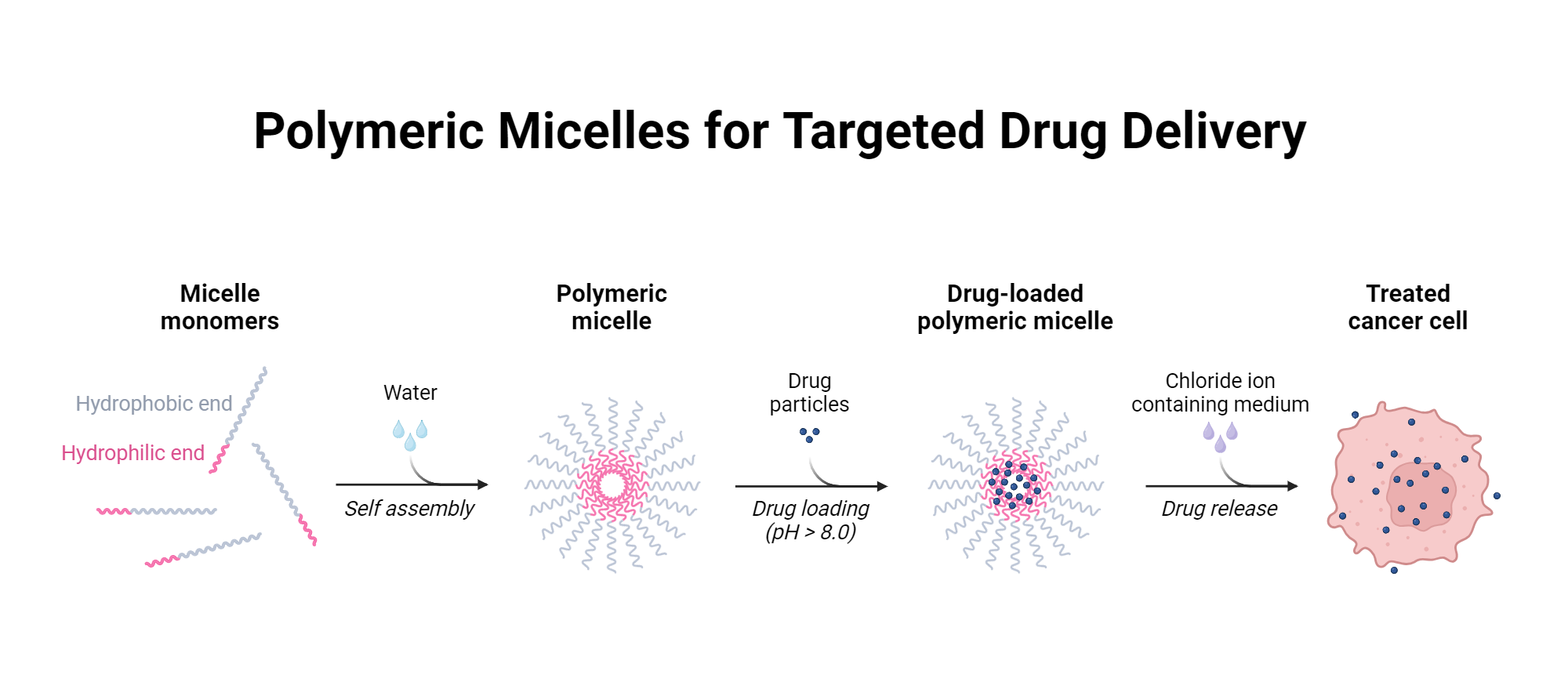 Polymeric Micelles for Targeted Drug Delivery

Micelle monomers

Hydrophobic end

Hydrophilic end

Water

Self assembly

Polymeric micelle

Drug particles

Drug loading (pH > 8.0)

Drug-loaded polymeric micelle

Chloride ion containing medium

Drug release

Treated cancer cell